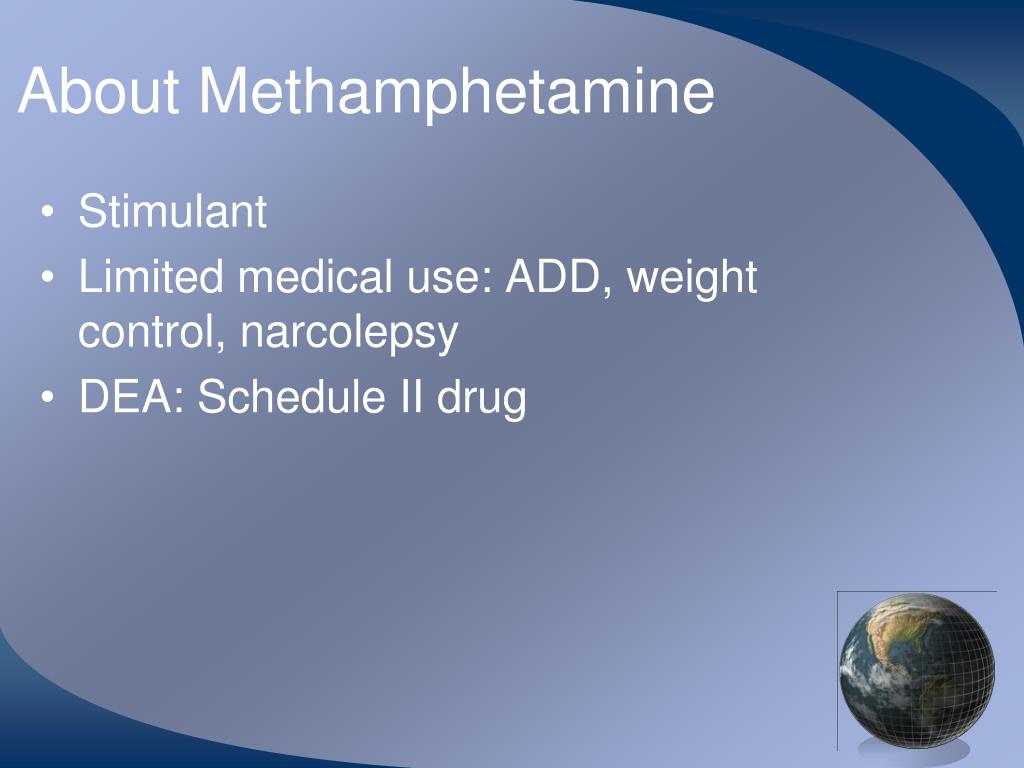 About Methamphetamine

• Stimulant
• Limited medical use: ADD, weight control, narcolepsy
• DEA: Schedule II drug